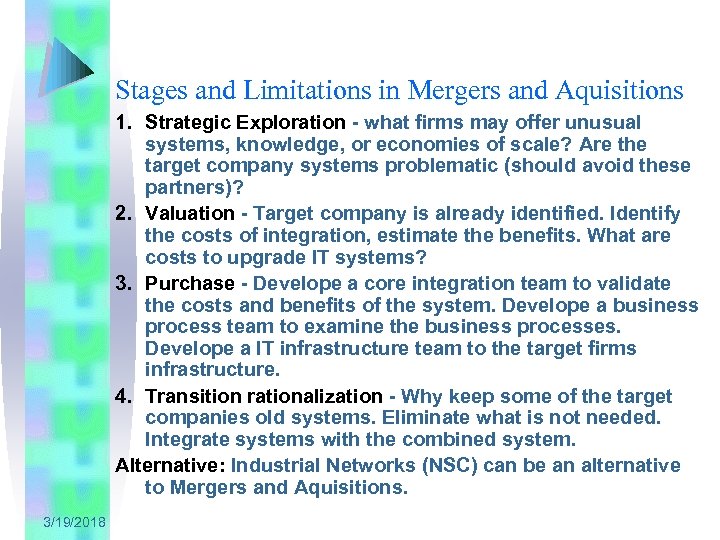 Stages and Limitations in Mergers and Aquisitions

1. Strategic Exploration - what firms may offer unusual systems, knowledge, or economies of scale? Are the target company systems problematic (should avoid these partners)?
2. Valuation - Target company is already identified. Identify the costs of integration, estimate the benefits. What are costs to upgrade IT systems?
3. Purchase - Develope a core integration team to validate the costs and benefits of the system. Develope a business process team to examine the business processes. Develope a IT infrastructure team to the target firms infrastructure.
4. Transition rationalization - Why keep some of the target companies old systems. Eliminate what is not needed. Integrate systems with the combined system.

Alternative: Industrial Networks (NSC) can be an alternative to Mergers and Aquisitions.

3/19/2018